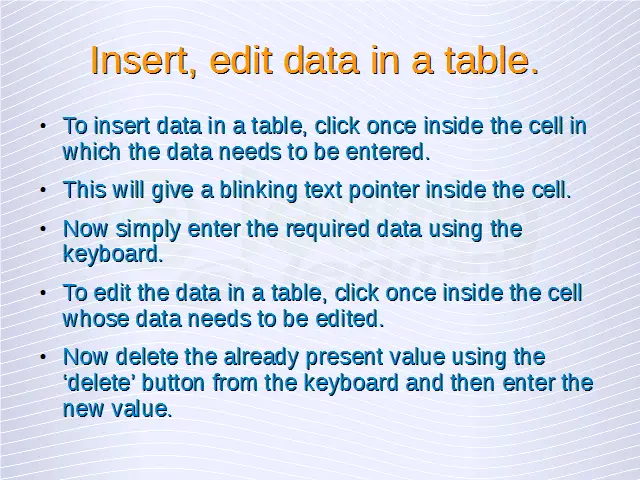 Insert, edit data in a table.

• To insert data in a table, click once inside the cell in which the data needs to be entered.

• This will give a blinking text pointer inside the cell.

• Now simply enter the required data using the keyboard.

• To edit the data in a table, click once inside the cell whose data needs to be edited.

• Now delete the already present value using the ‘delete’ button from the keyboard and then enter the new value.